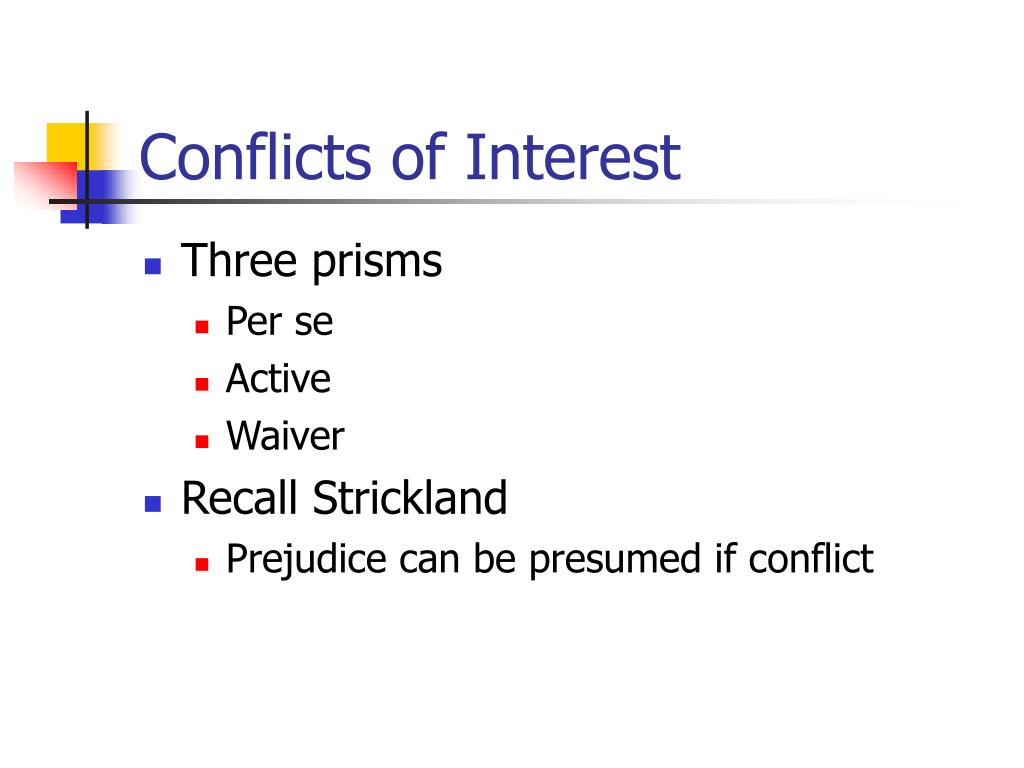 Conflicts of Interest

- Three prisms
  - Per se
  - Active
  - Waiver
- Recall Strickland
  - Prejudice can be presumed if conflict